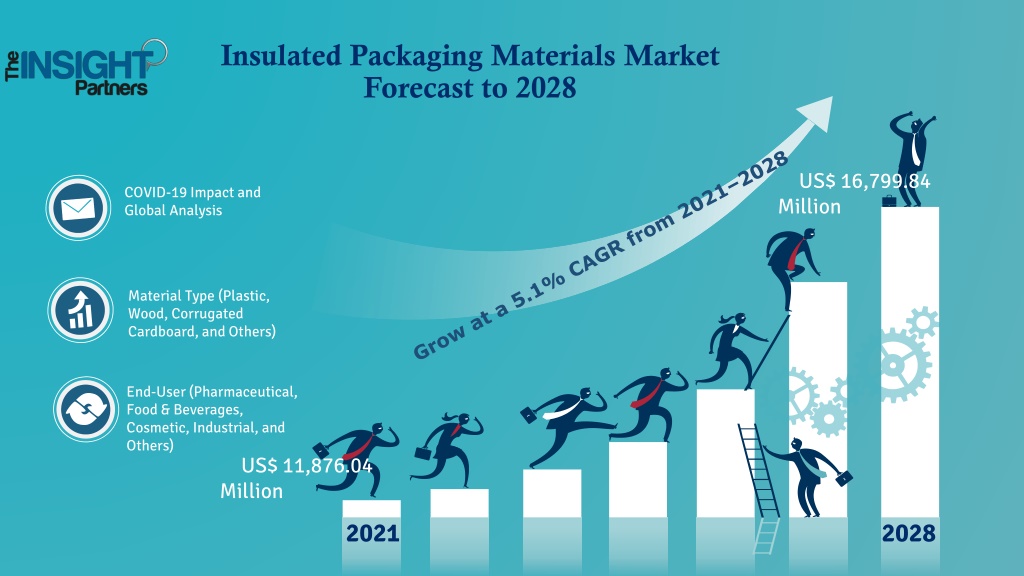 The INSIGHT Partners

Insulated Packaging Materials Market Forecast to 2028

COVID-19 Impact and Global Analysis

Material Type (Plastic, Wood, Corrugated Cardboard, and Others)

End-User (Pharmaceutical, Food & Beverages, Cosmetic, Industrial, and Others)

Grow at a 5.1% CAGR from 2021–2028

US$ 16,799.84 Million

US$ 11,876.04 Million

2021

2028